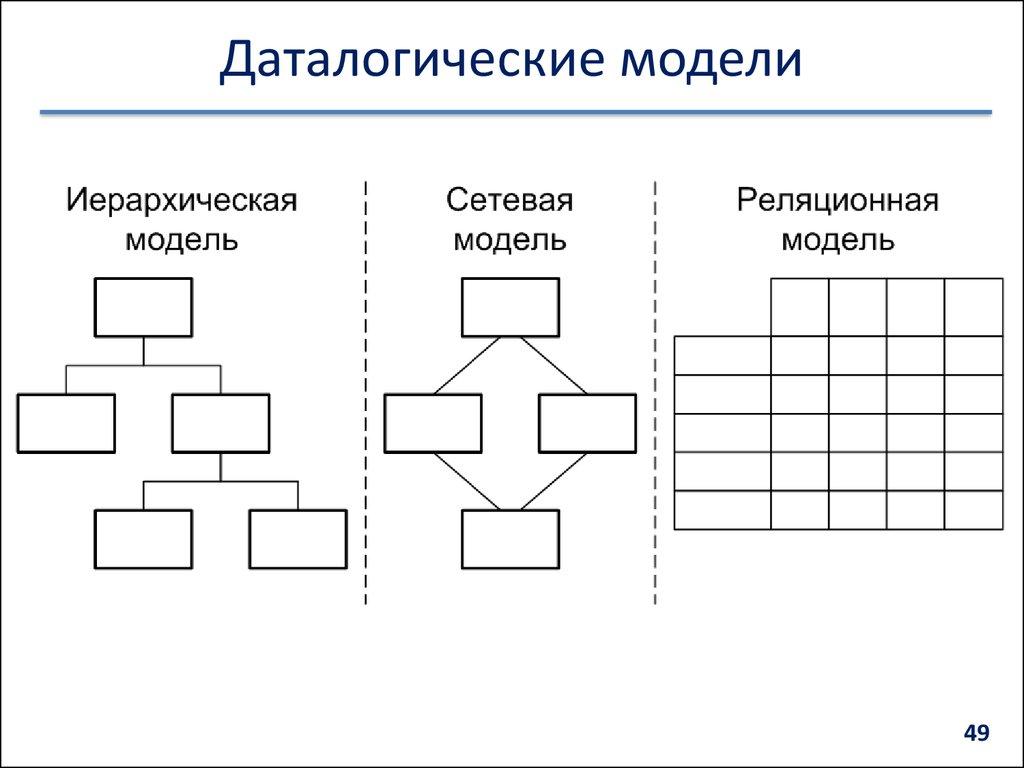 Даталогические модели

Иерархическая модель

Сетевая модель

Реляционная модель

49